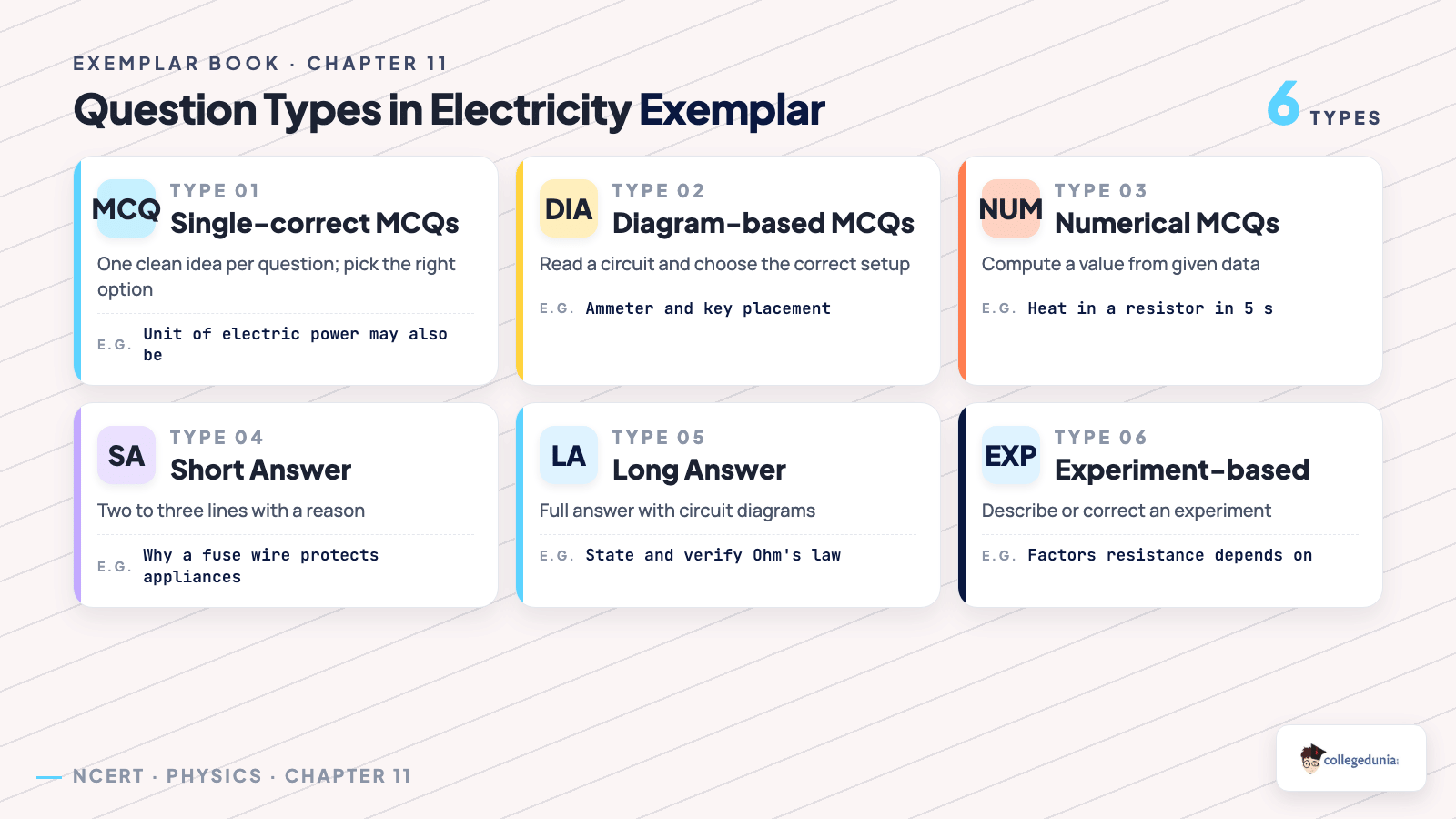 EXEMPLAR BOOK · CHAPTER 11

Question Types in Electricity Exemplar

6 TYPES

MCQ
TYPE 01
Single-correct MCQs
One clean idea per question; pick the right option
E.G. Unit of electric power may also be

DIA
TYPE 02
Diagram-based MCQs
Read a circuit and choose the correct setup
E.G. Ammeter and key placement

NUM
TYPE 03
Numerical MCQs
Compute a value from given data
E.G. Heat in a resistor in 5 s

SA
TYPE 04
Short Answer
Two to three lines with a reason
E.G. Why a fuse wire protects appliances

LA
TYPE 05
Long Answer
Full answer with circuit diagrams
E.G. State and verify Ohm's law

EXP
TYPE 06
Experiment-based
Describe or correct an experiment
E.G. Factors resistance depends on

NCERT · PHYSICS · CHAPTER 11

collegedunia